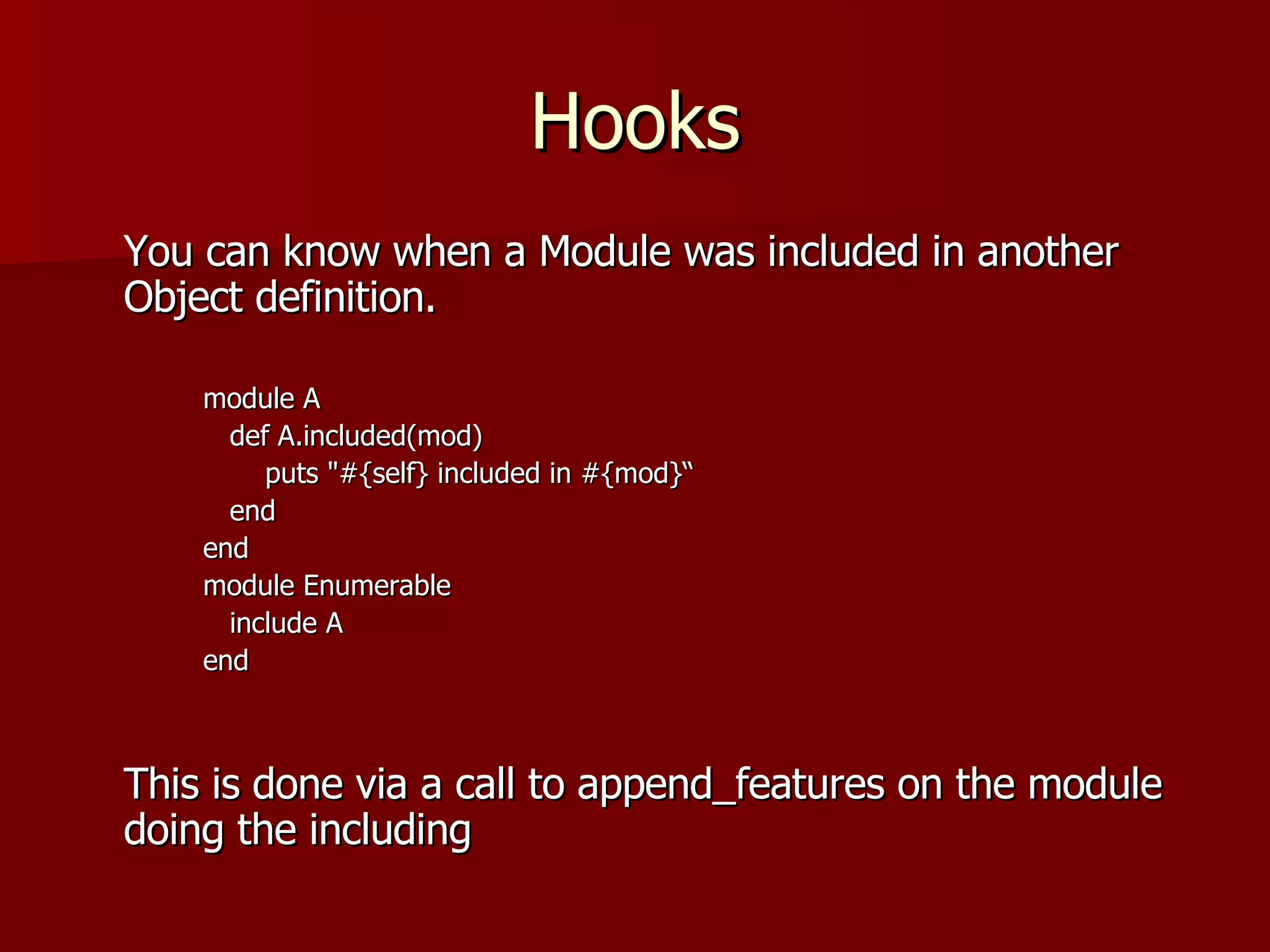 Hooks

You can know when a Module was included in another Object definition.

module A
  def A.included(mod)
    puts "#{self} included in #{mod}“
  end
end
module Enumerable
  include A
end

This is done via a call to append_features on the module doing the including